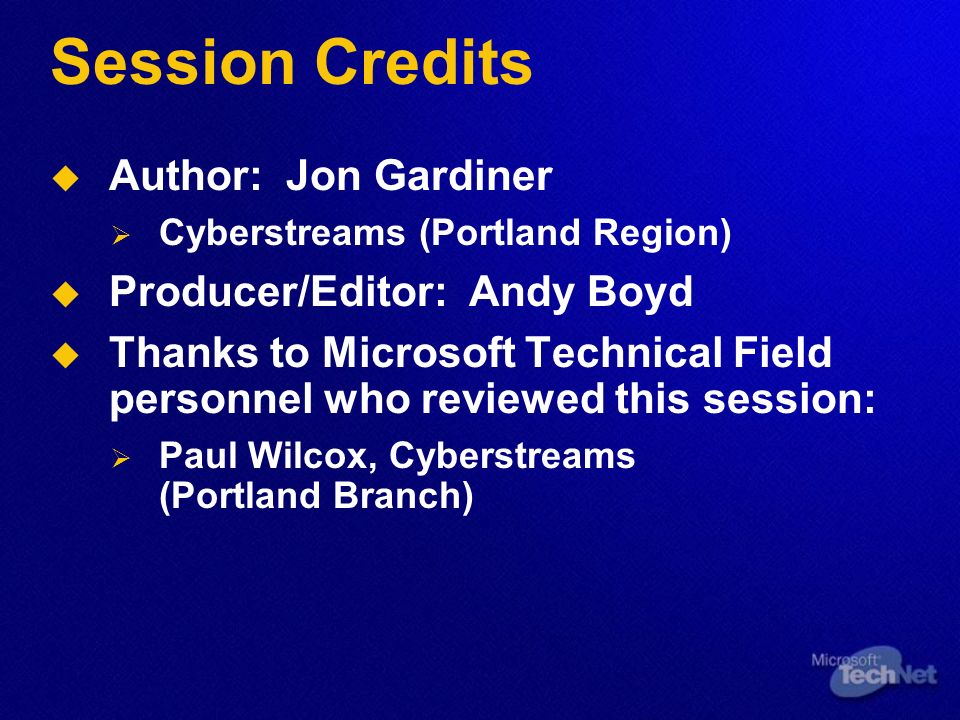 Session Credits

Author: Jon Gardiner

Cyberstreams (Portland Region)

Producer/Editor: Andy Boyd

Thanks to Microsoft Technical Field personnel who reviewed this session:

Paul Wilcox, Cyberstreams (Portland Branch)

Microsoft TechNet